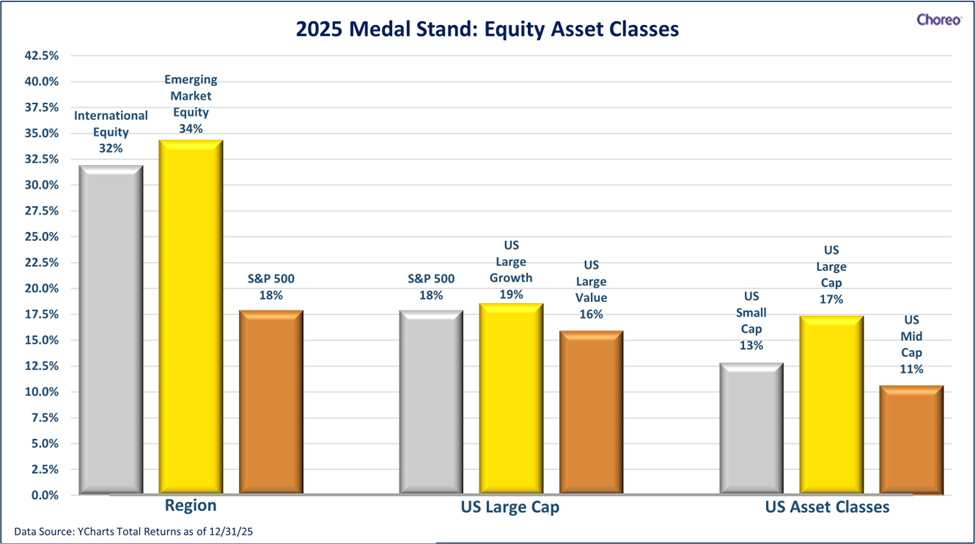 2025 Medal Stand: Equity Asset Classes

Choreo

42.5%
40.0%
37.5%
35.0%
32.5%
30.0%
27.5%
25.0%
22.5%
20.0%
17.5%
15.0%
12.5%
10.0%
7.5%
5.0%
2.5%
0.0%

International Equity 32%
Emerging Market Equity 34%
S&P 500 18%
S&P 500 18%
US Large Growth 19%
US Large Value 16%
US Small Cap 13%
US Large Cap 17%
US Mid Cap 11%

Region
US Large Cap
US Asset Classes

Data Source: YCharts Total Returns as of 12/31/25